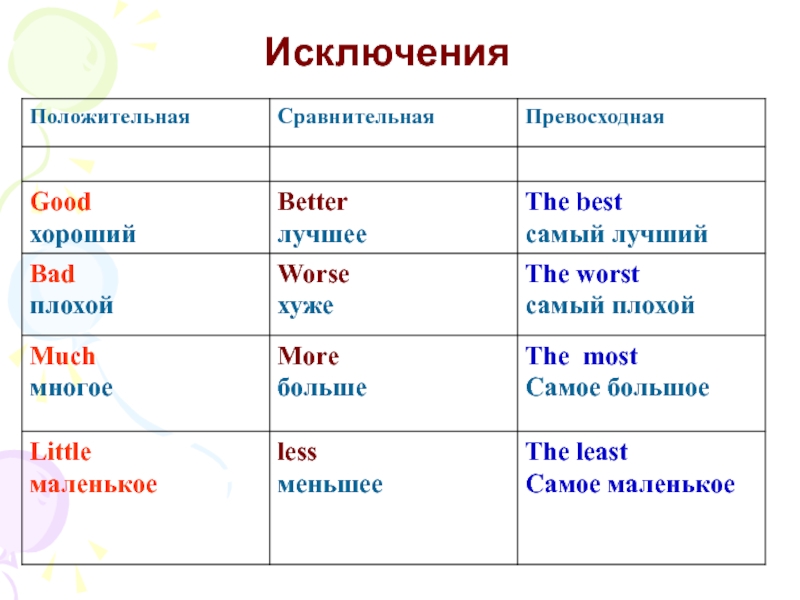 Исключения

| Положительная | Сравнительная | Превосходная |
|---|---|---|
| | | |
| Good хороший | Better лучшее | The best самый лучший |
| Bad плохой | Worse хуже | The worst самый плохой |
| Much многое | More больше | The most Самое большое |
| Little маленькое | less меньшее | The least Самое маленькое |